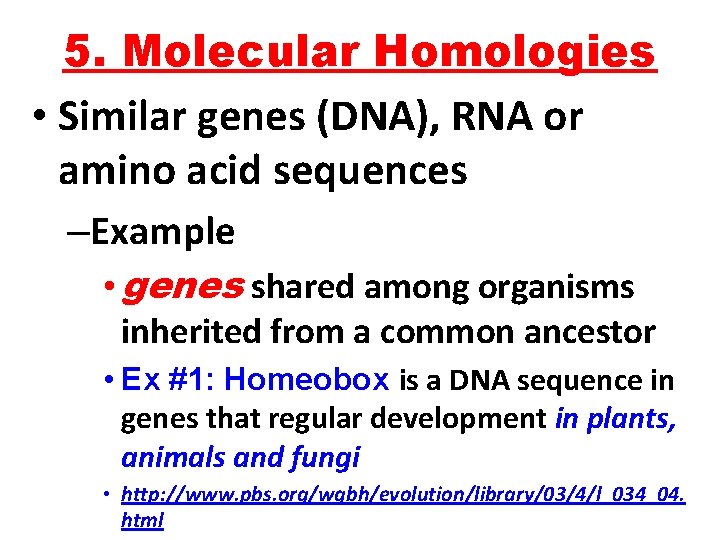 5. Molecular Homologies

• Similar genes (DNA), RNA or amino acid sequences

–Example

• genes shared among organisms inherited from a common ancestor

• Ex #1: Homeobox is a DNA sequence in genes that regular development in plants, animals and fungi

• http://www.pbs.org/wgbh/evolution/library/03/4/l_034_04.html